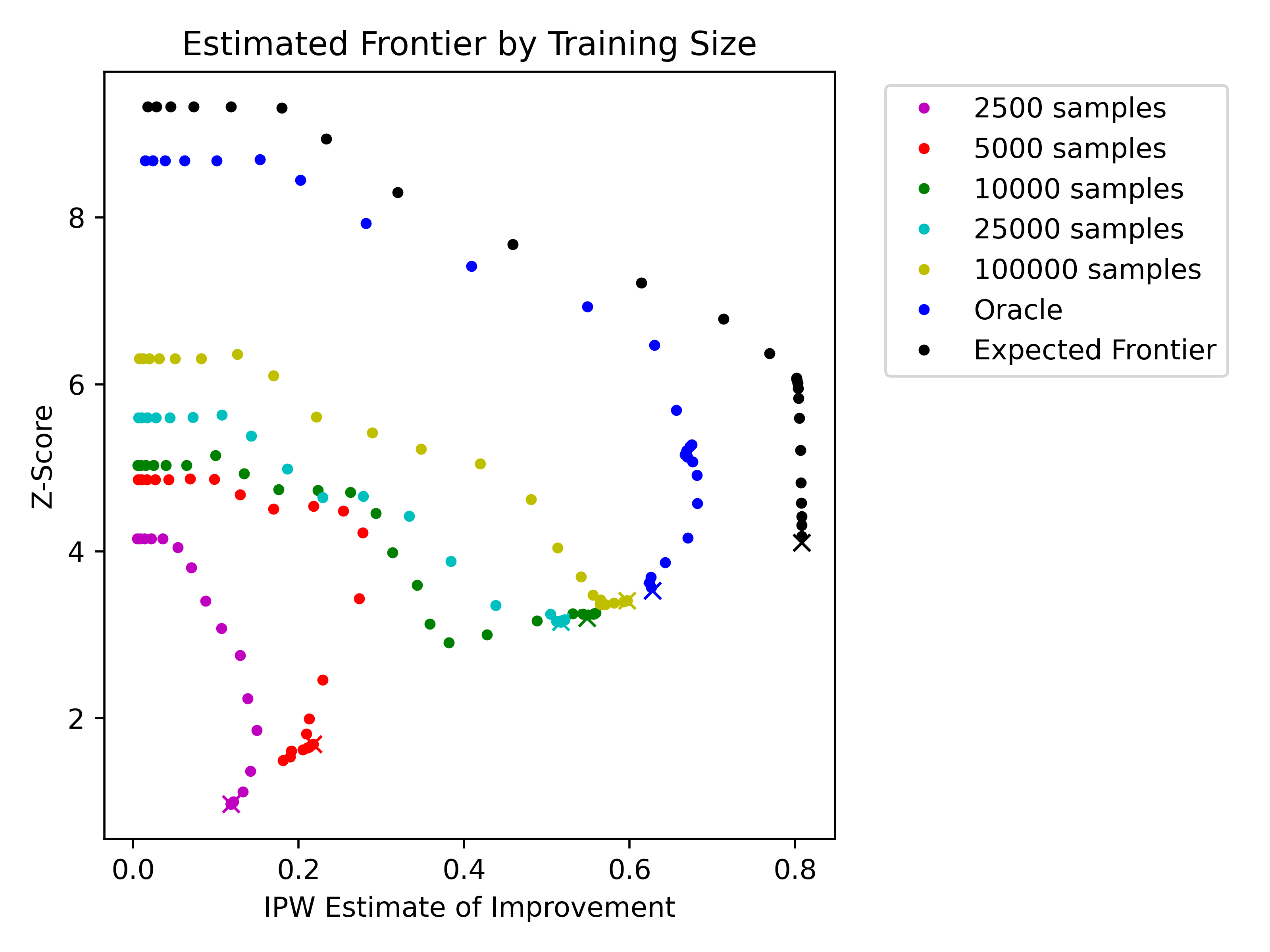 Estimated Frontier by Training Size

Z-Score

8
6
4
2

0.0
0.2
0.4
0.6
0.8

IPW Estimate of Improvement

2500 samples
5000 samples
10000 samples
25000 samples
100000 samples
Oracle
Expected Frontier